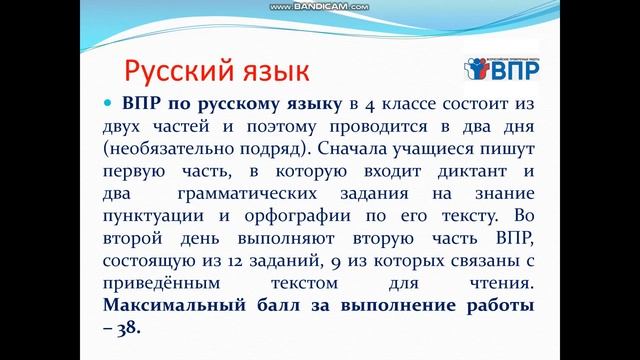 www.BANDICAM.com

Русский язык

ВСЕРОССИЙСКИЕ ПРОВЕРОЧНЫЕ РАБОТЫ ВПР

ВПР по русскому языку в 4 классе состоит из двух частей и поэтому проводится в два дня (необязательно подряд). Сначала учащиеся пишут первую часть, в которую входит диктант и два грамматических задания на знание пунктуации и орфографии по его тексту. Во второй день выполняют вторую часть ВПР, состоящую из 12 заданий, 9 из которых связаны с приведённым текстом для чтения. Максимальный балл за выполнение работы – 38.